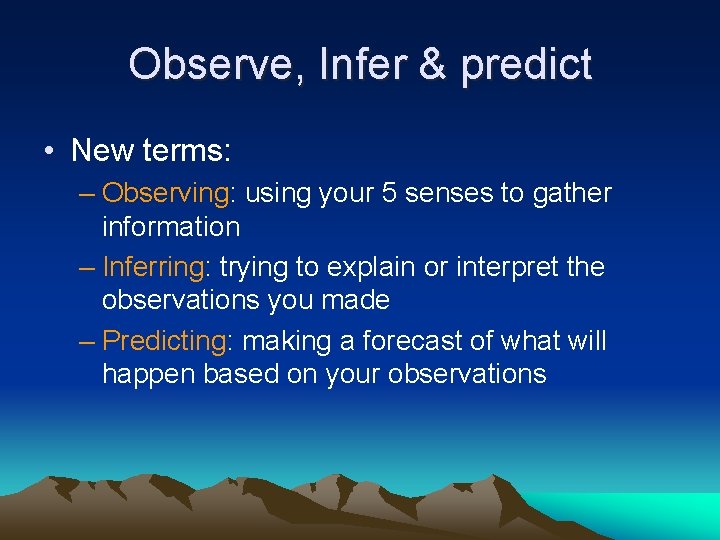 Observe, Infer & predict

• New terms:

– Observing: using your 5 senses to gather information

– Inferring: trying to explain or interpret the observations you made

– Predicting: making a forecast of what will happen based on your observations